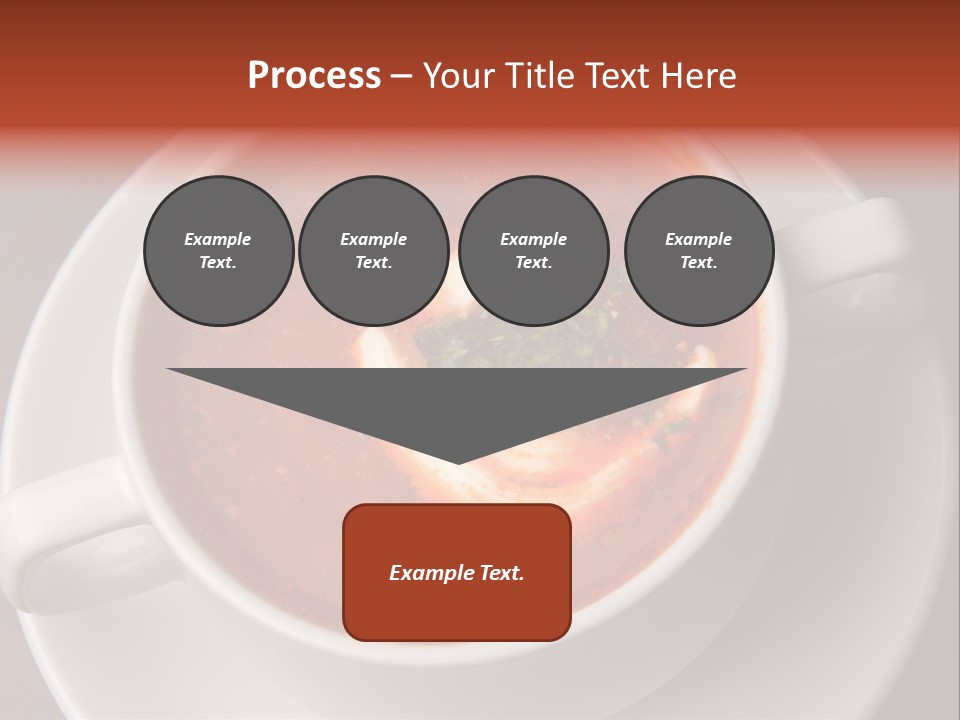 Process – Your Title Text Here

Example Text.

Example Text.

Example Text.

Example Text.

Example Text.